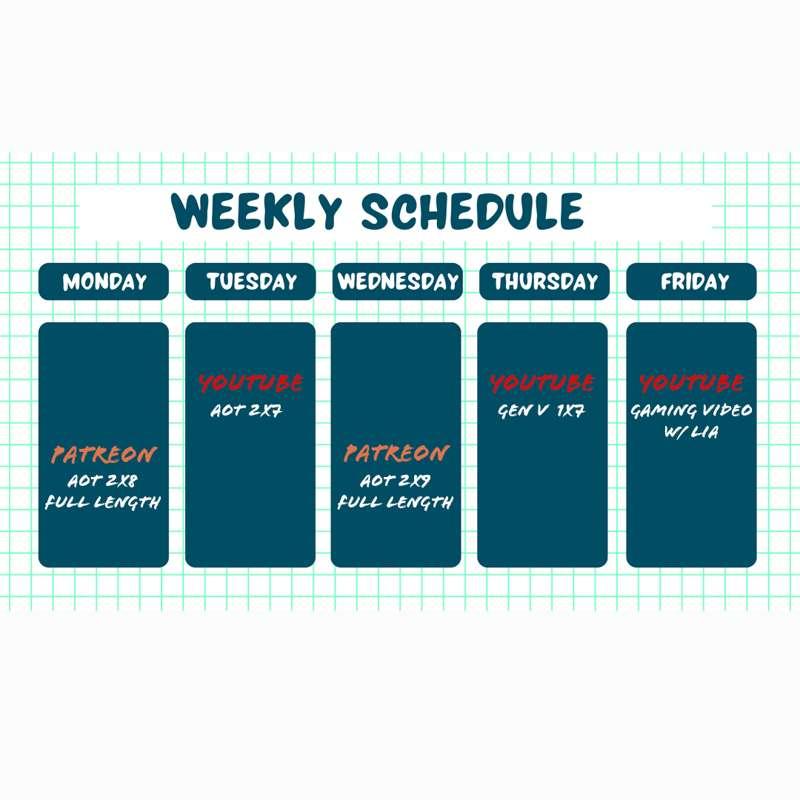 WEEKLY SCHEDULE

| MONDAY | TUESDAY | WEDNESDAY | THURSDAY | FRIDAY |
|---|---|---|---|---|
| PATREON AOT 2X8 FULL LENGTH | YOUTUBE AOT 2X7 | PATREON AOT 2X9 FULL LENGTH | YOUTUBE GEN V 1X7 | YOUTUBE GAMING VIDEO W/ LIA |